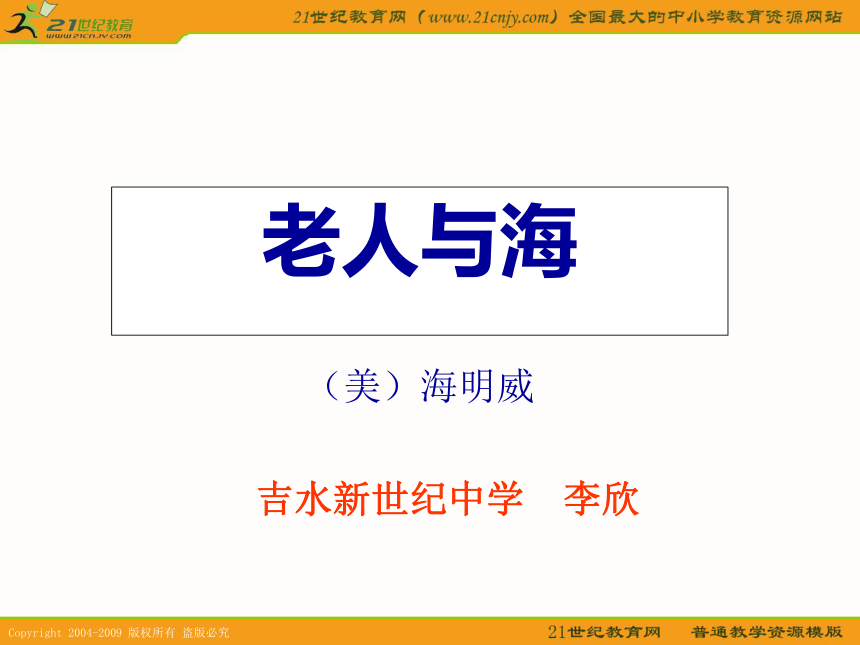 21世纪教育
www.21cnjy.com

21世纪教育网（www.21cnjy.com）全国最大的中小学教育资源网站

老人与海

（美）海明威

吉水新世纪中学　李欣

Copyright 2004-2009 版权所有 盗版必究

21世纪教育网　普通教学资源模版